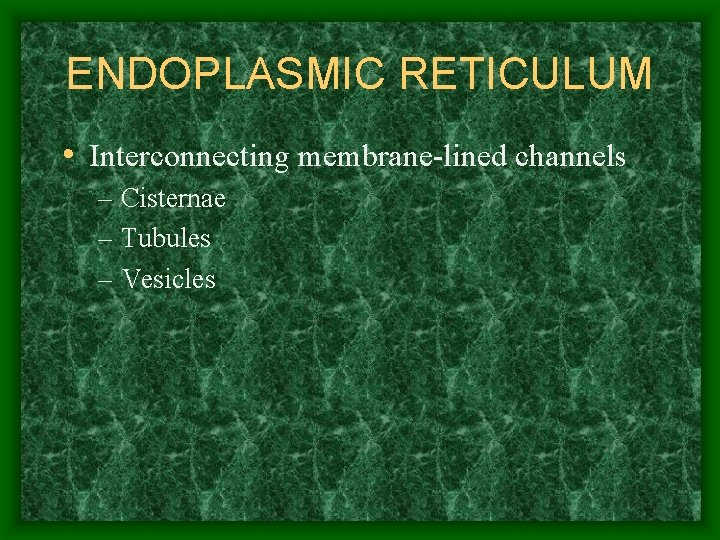 ENDOPLASMIC RETICULUM

• Interconnecting membrane-lined channels
– Cisternae
– Tubules
– Vesicles